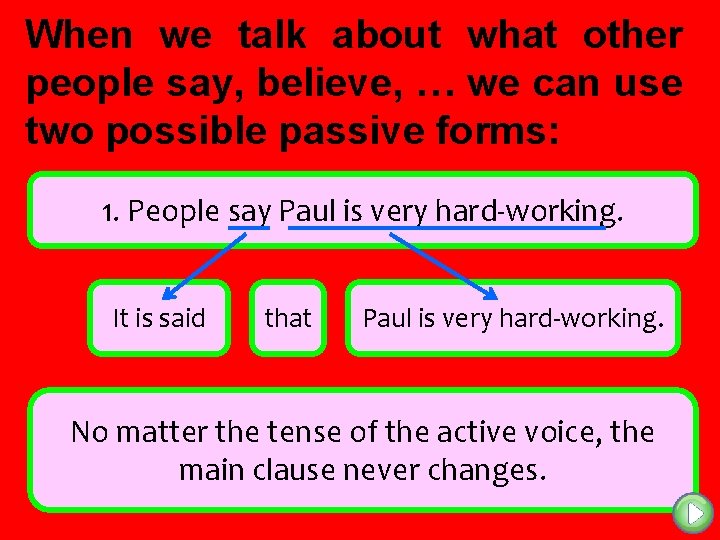 When we talk about what other people say, believe, … we can use two possible passive forms:

1. People say Paul is very hard-working.

It is said

that

Paul is very hard-working.

No matter the tense of the active voice, the main clause never changes.